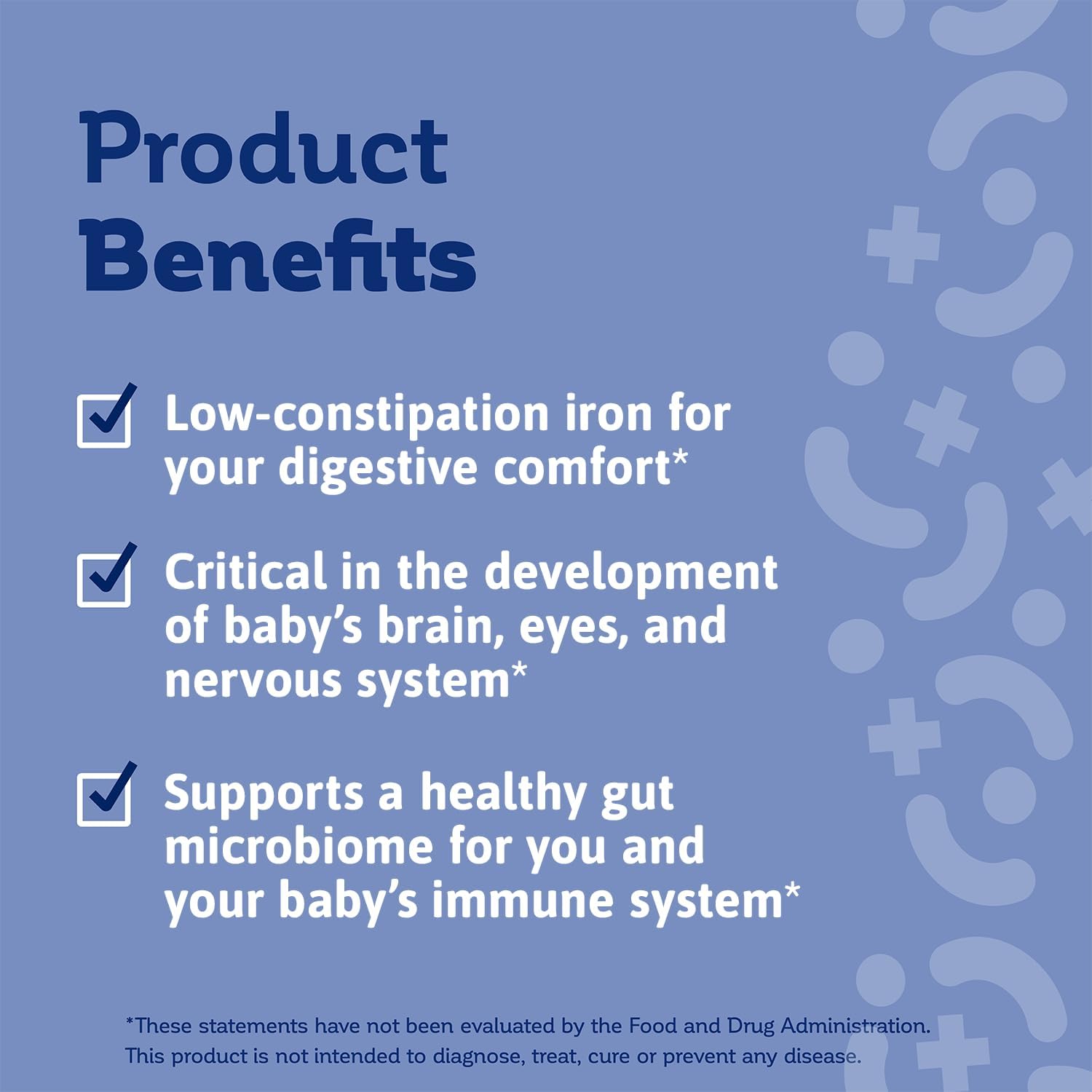 Product Benefits

Low-constipation iron for your digestive comfort*

Critical in the development of baby's brain, eyes, and nervous system*

Supports a healthy gut microbiome for you and your baby's immune system*

*These statements have not been evaluated by the Food and Drug Administration. This product is not intended to diagnose, treat, cure or prevent any disease.